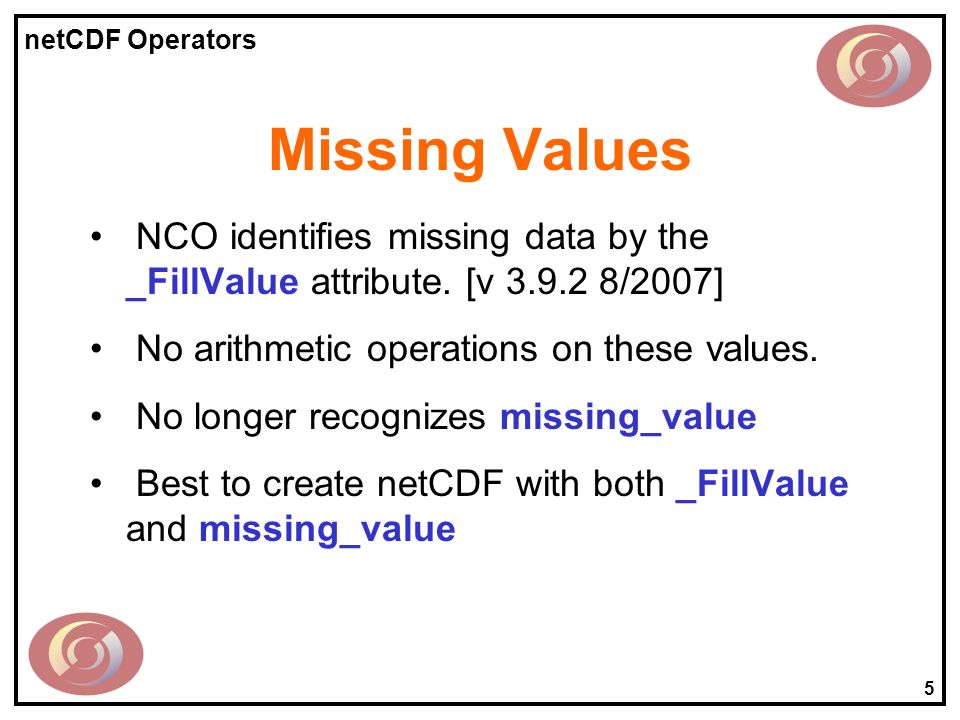 netCDF Operators

Missing Values

• NCO identifies missing data by the _FillValue attribute. [v 3.9.2 8/2007]

• No arithmetic operations on these values.

• No longer recognizes missing_value

• Best to create netCDF with both _FillValue and missing_value

5